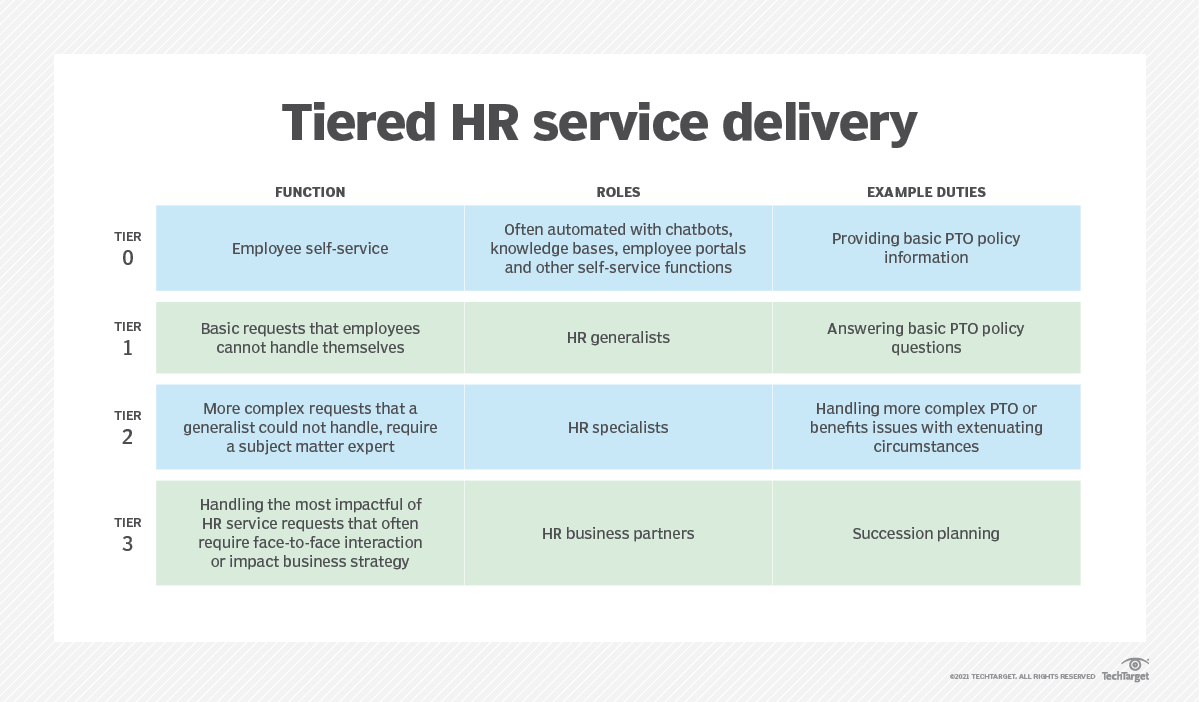 Tiered HR service delivery

| | FUNCTION | ROLES | EXAMPLE DUTIES |
|---|---|---|---|
| TIER 0 | Employee self-service | Often automated with chatbots, knowledge bases, employee portals and other self-service functions | Providing basic PTO policy information |
| TIER 1 | Basic requests that employees cannot handle themselves | HR generalists | Answering basic PTO policy questions |
| TIER 2 | More complex requests that a generalist could not handle, require a subject matter expert | HR specialists | Handling more complex PTO or benefits issues with extenuating circumstances |
| TIER 3 | Handling the most impactful of HR service requests that often require face-to-face interaction or impact business strategy | HR business partners | Succession planning |

©2021 TECHTARGET. ALL RIGHTS RESERVED TechTarget